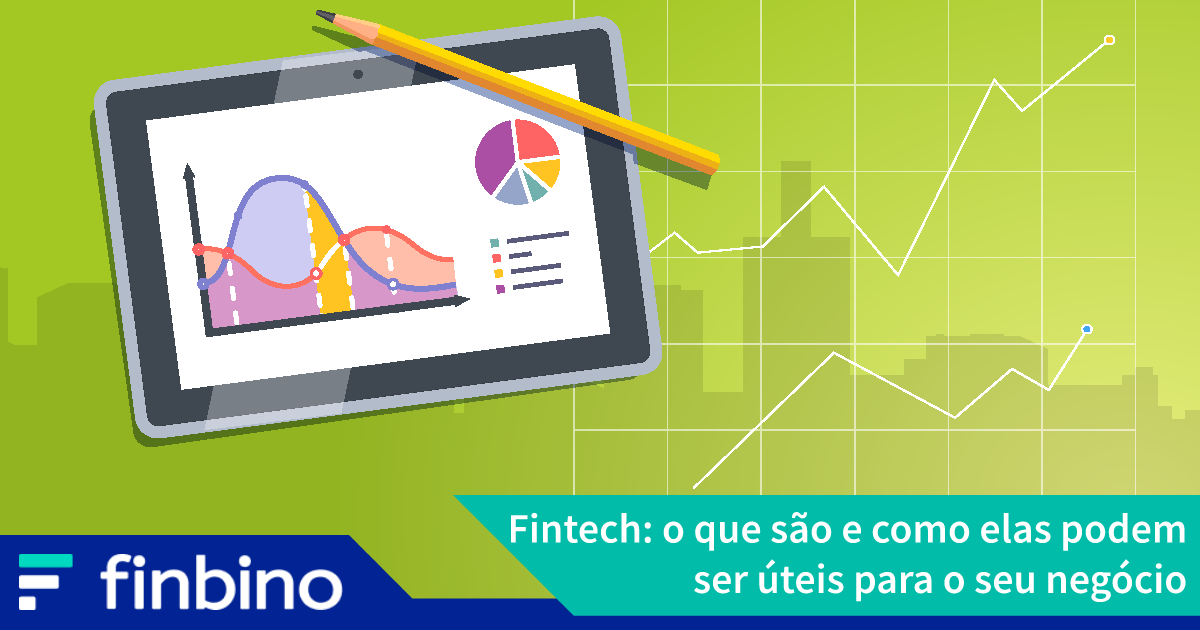 Fintech: o que são e como elas podem ser úteis para o seu negócio

finbino